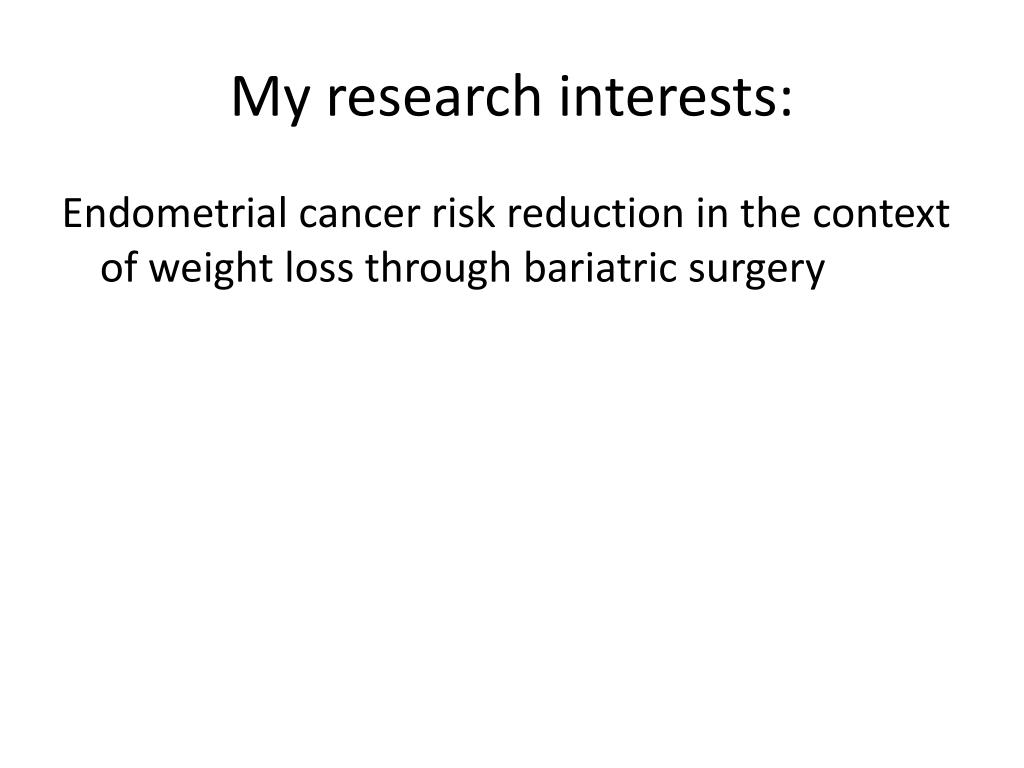 My research interests:

Endometrial cancer risk reduction in the context of weight loss through bariatric surgery